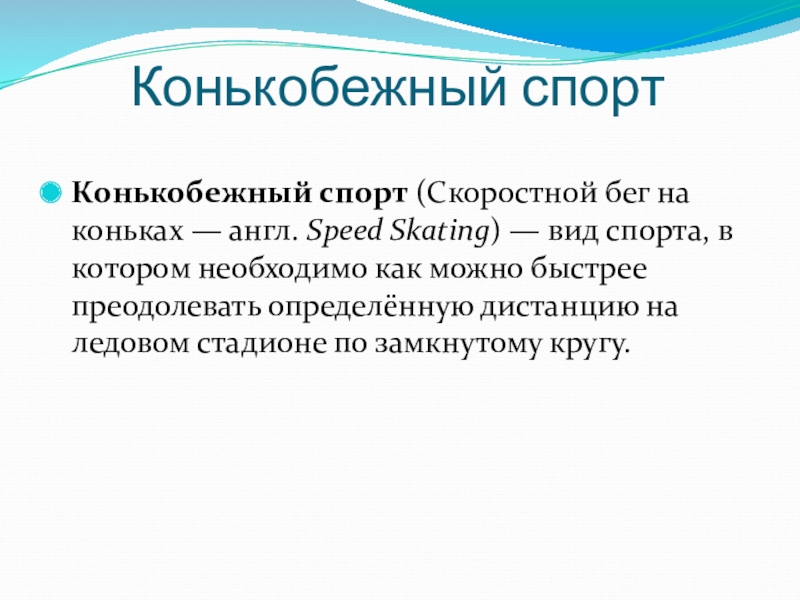 Конькобежный спорт

Конькобежный спорт (Скоростной бег на коньках — англ. Speed Skating) — вид спорта, в котором необходимо как можно быстрее преодолевать определённую дистанцию на ледовом стадионе по замкнутому кругу.